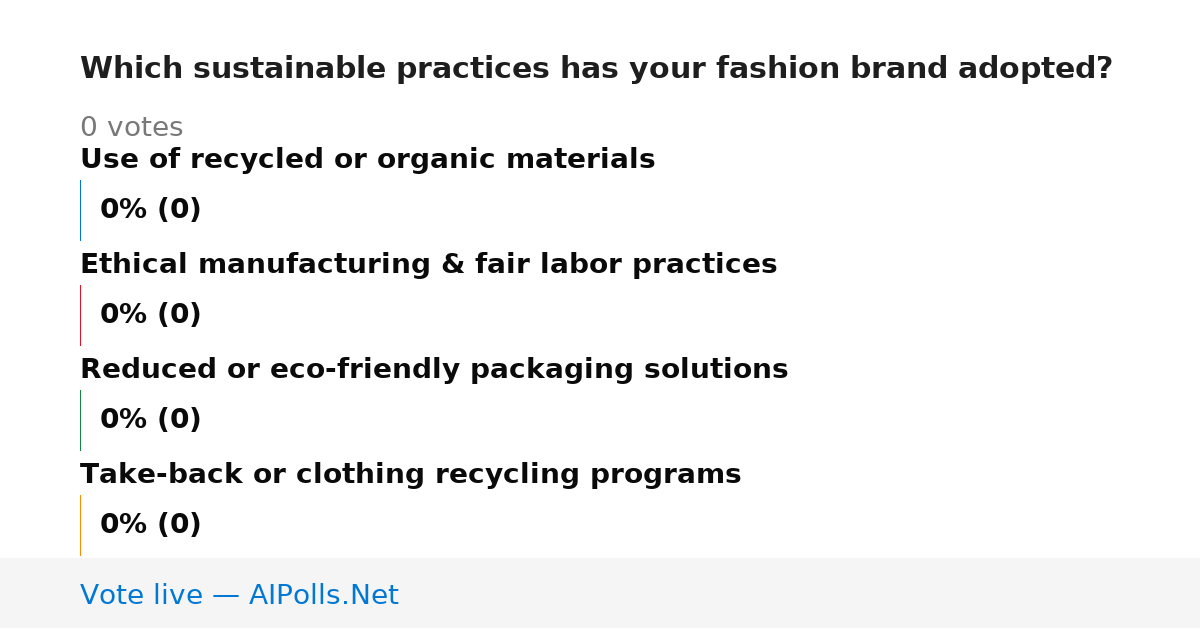 Which sustainable practices has your fashion brand adopted?

0 votes

Use of recycled or organic materials

0% (0)

Ethical manufacturing & fair labor practices

0% (0)

Reduced or eco-friendly packaging solutions

0% (0)

Take-back or clothing recycling programs

0% (0)

Vote live — AIPolls.Net